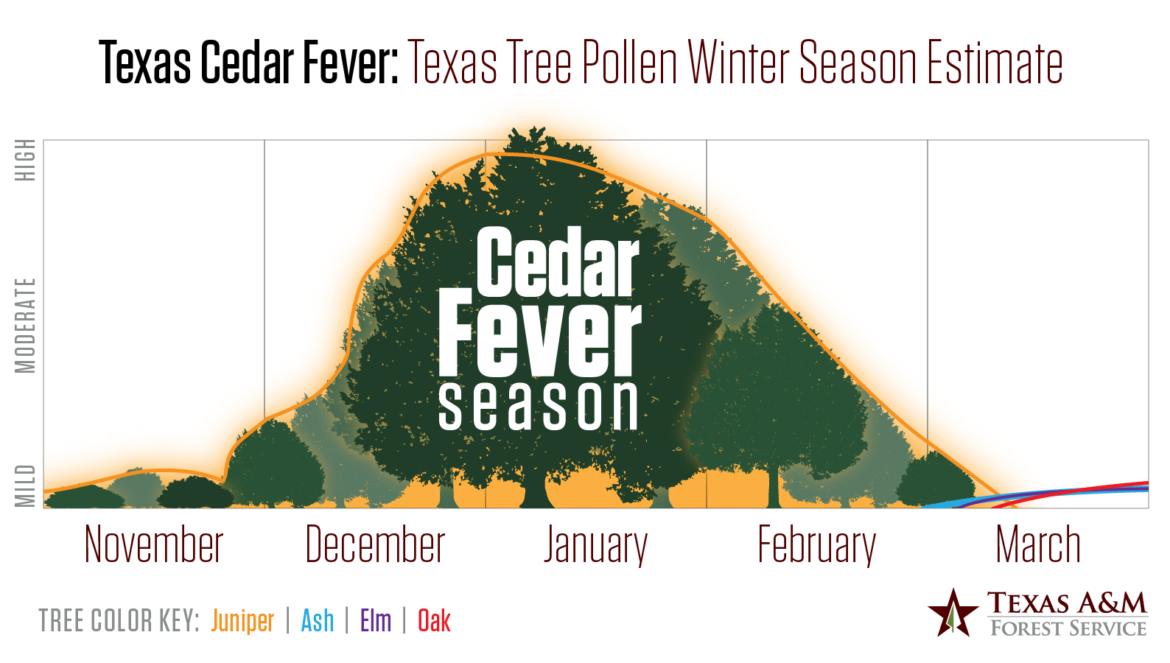 Texas Cedar Fever: Texas Tree Pollen Winter Season Estimate

HIGH
MODERATE
MILD

Cedar Fever season

November December January February March

TREE COLOR KEY: Juniper | Ash | Elm | Oak

TEXAS A&M FOREST SERVICE